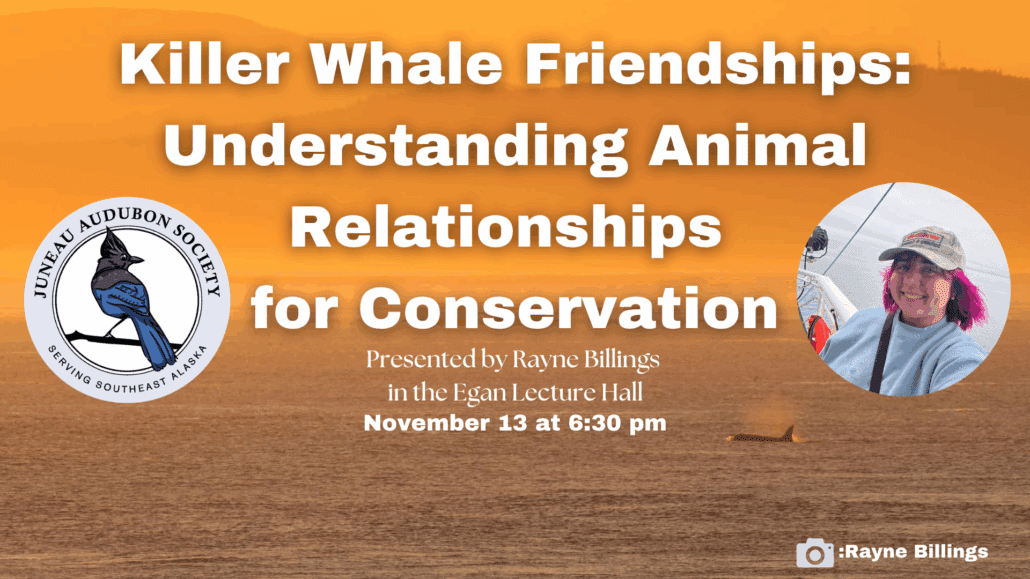 Killer Whale Friendships: Understanding Animal Relationships for Conservation

JUNEAU AUDUBON SOCIETY
SERVING SOUTHEAST ALASKA

Presented by Rayne Billings in the Egan Lecture Hall
November 13 at 6:30 pm

:Rayne Billings